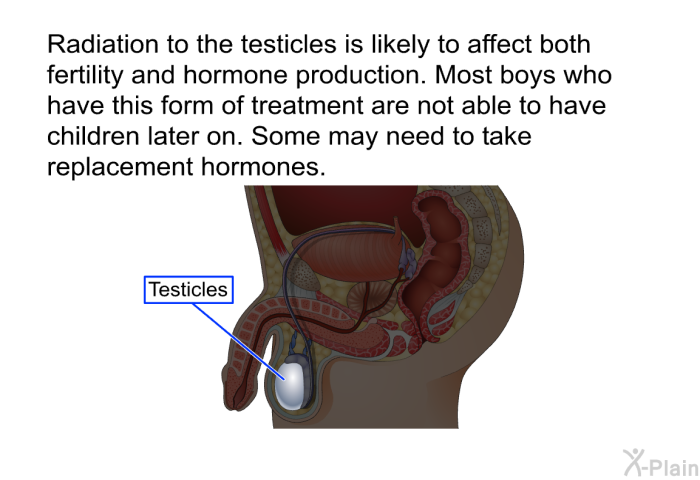 Radiation to the testicles is likely to affect both fertility and hormone production. Most boys who have this form of treatment are not able to have children later on. Some may need to take replacement hormones.

Testicles

X-Plain